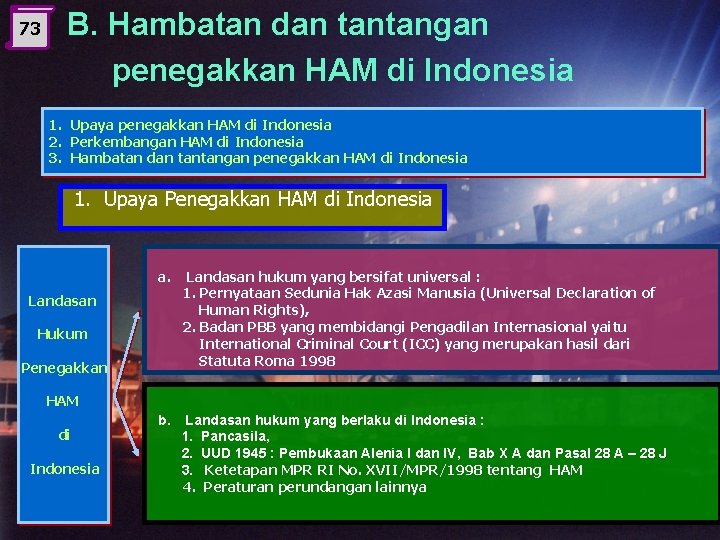 73

B. Hambatan dan tantangan penegakkan HAM di Indonesia

1. Upaya penegakkan HAM di Indonesia
2. Perkembangan HAM di Indonesia
3. Hambatan dan tantangan penegakkan HAM di Indonesia

1. Upaya Penegakkan HAM di Indonesia

Landasan Hukum Penegakkan HAM di Indonesia

a. Landasan hukum yang bersifat universal :
1. Pernyataan Sedunia Hak Azasi Manusia (Universal Declaration of Human Rights),
2. Badan PBB yang membidangi Pengadilan Internasional yaitu International Criminal Court (ICC) yang merupakan hasil dari Statuta Roma 1998

b. Landasan hukum yang berlaku di Indonesia :
1. Pancasila,
2. UUD 1945 : Pembukaan Alenia I dan IV, Bab X A dan Pasal 28 A – 28 J
3. Ketetapan MPR RI No. XVII/MPR/1998 tentang HAM
4. Peraturan perundangan lainnya